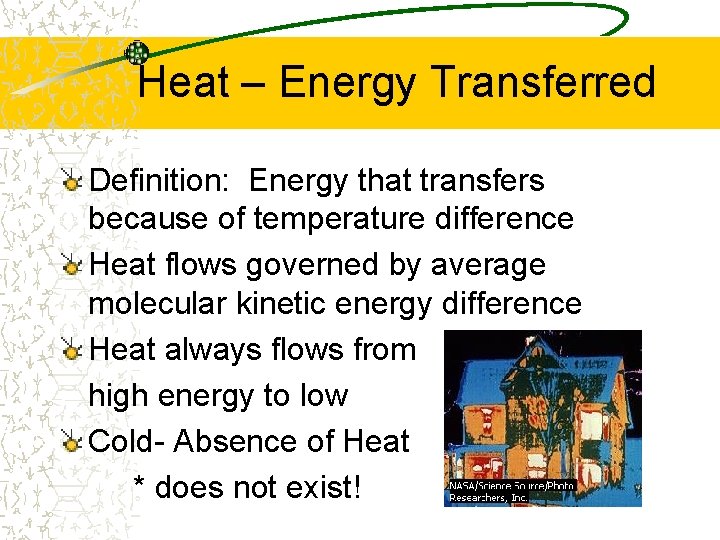 Heat – Energy Transferred

Definition: Energy that transfers because of temperature difference

Heat flows governed by average molecular kinetic energy difference

Heat always flows from high energy to low

Cold- Absence of Heat

* does not exist!

NASA/Science Source/Photo Researchers, Inc.